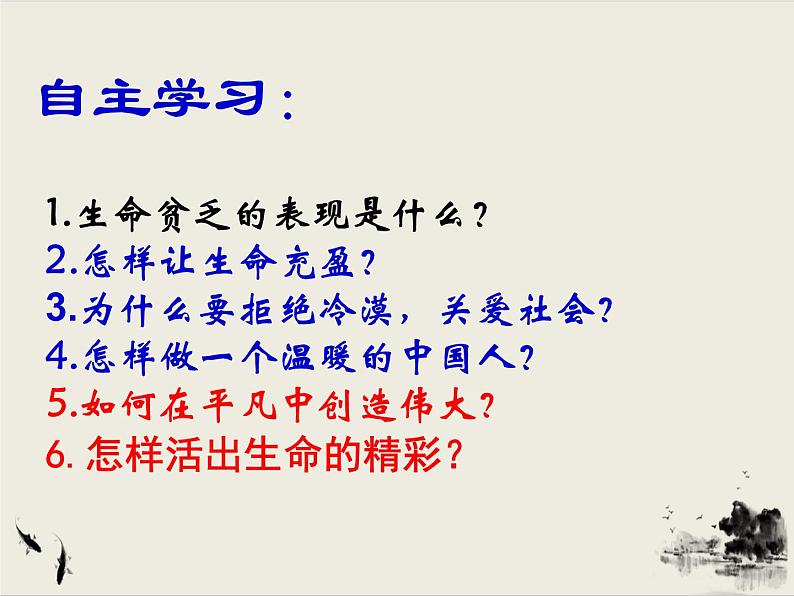 自主学习：

1.生命贫乏的表现是什么？
2.怎样让生命充盈？
3.为什么要拒绝冷漠，关爱社会？
4.怎样做一个温暖的中国人？
5.如何在平凡中创造伟大？
6. 怎样活出生命的精彩？